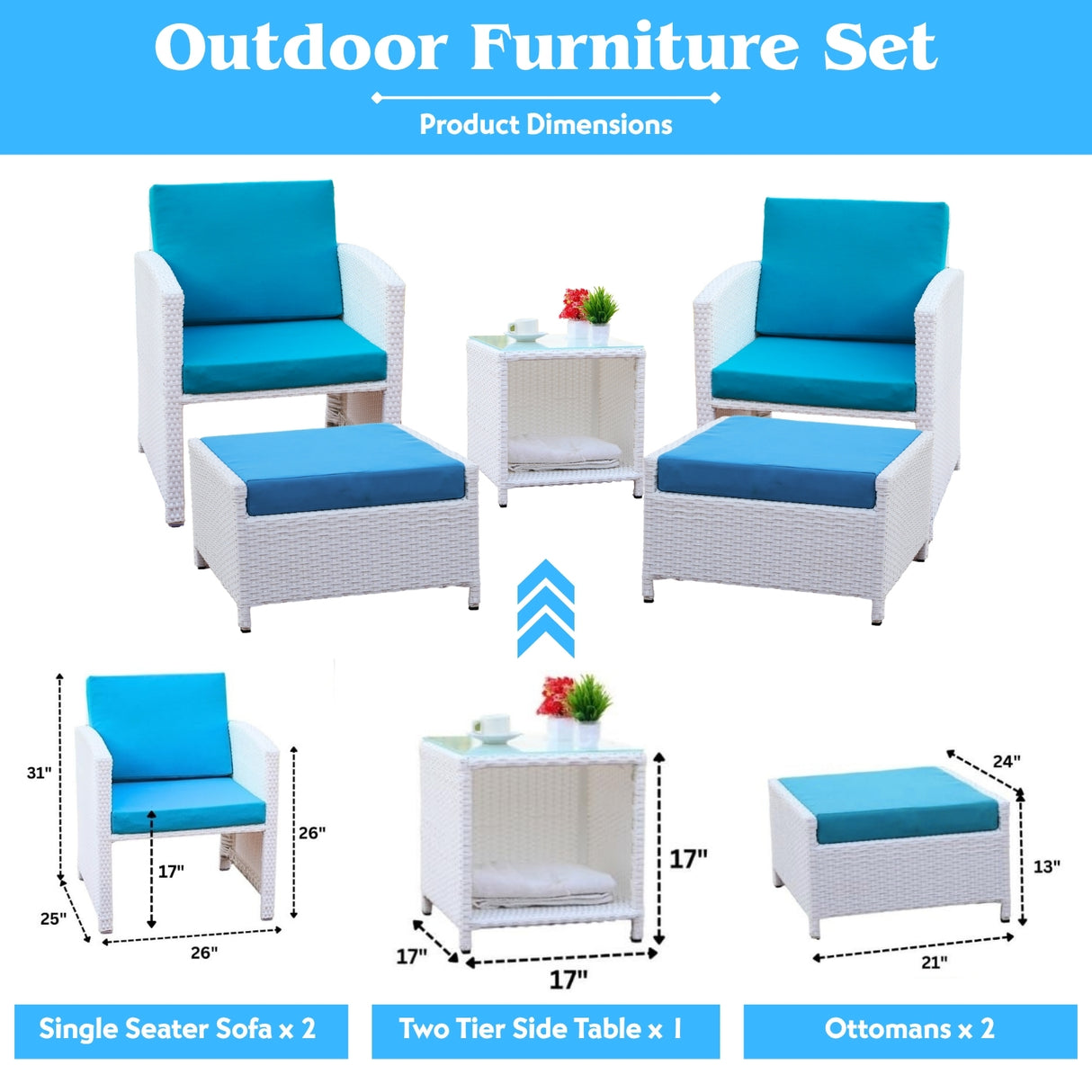 Outdoor Furniture Set

Product Dimensions

31"
26"
17"
25"
26"

17"
17"
17"

24"
13"
21"

Single Seater Sofa x 2

Two Tier Side Table x 1

Ottomans x 2